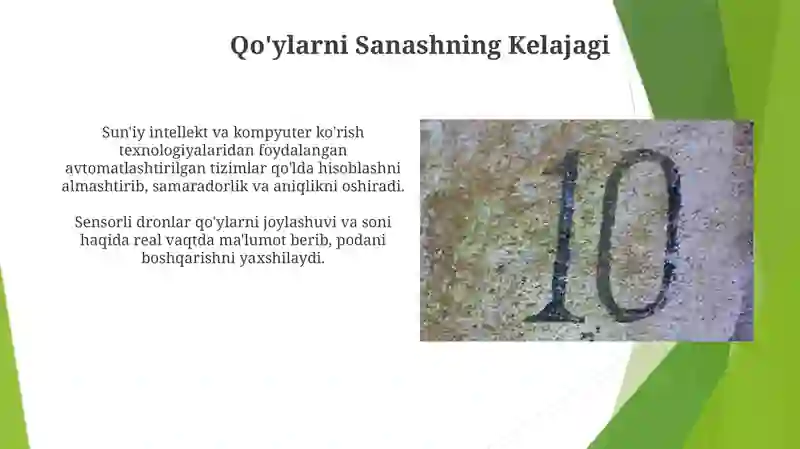 Qo'ylarni Sanashning Kelajagi

Sun'iy intellekt va kompyuter ko'rish texnologiyalaridan foydalangan avtomatlashtirilgan tizimlar qo'lda hisoblashni almashtirib, samaradorlik va aniqlikni oshiradi.

Sensorli dronlar qo'ylarni joylashuvi va soni haqida real vaqtda ma'lumot berib, podani boshqarishni yaxshilaydi.

10